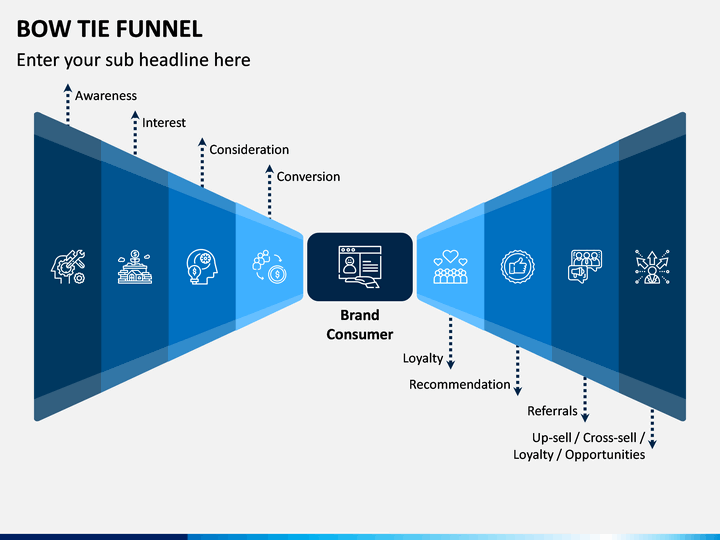 BOW TIE FUNNEL

Enter your sub headline here

Awareness

Interest

Consideration

Conversion

Brand Consumer

Loyalty

Recommendation

Referrals

Up-sell / Cross-sell / Loyalty / Opportunities